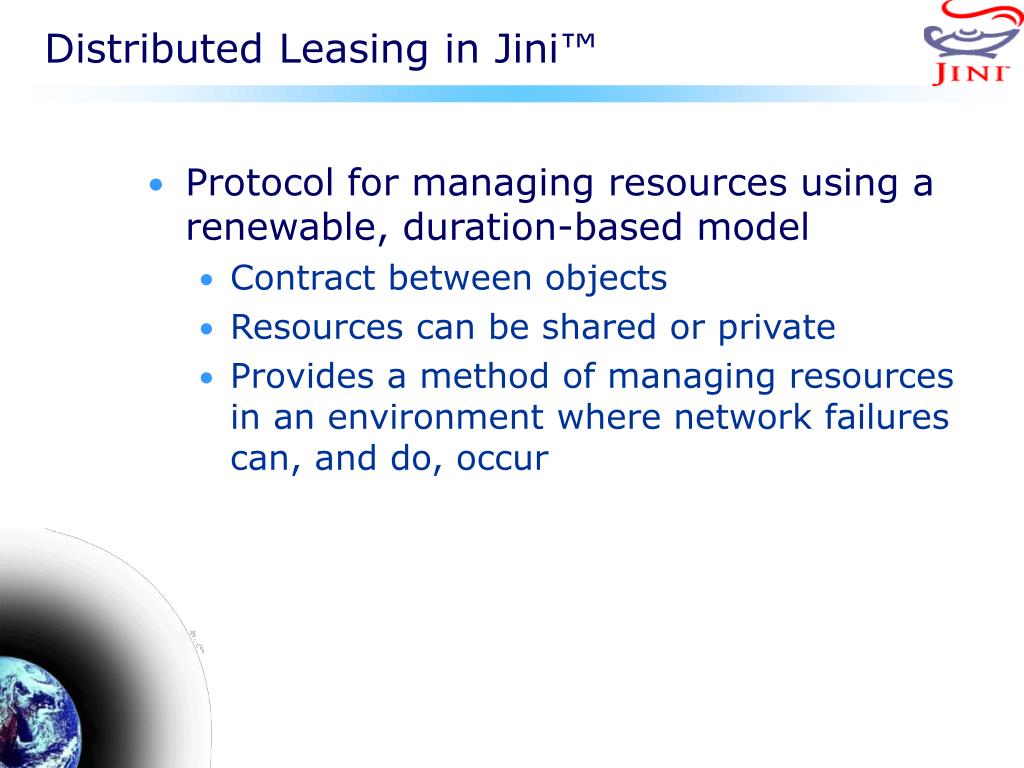 Distributed Leasing in Jini™

JINI

• Protocol for managing resources using a renewable, duration-based model
  • Contract between objects
  • Resources can be shared or private
  • Provides a method of managing resources in an environment where network failures can, and do, occur